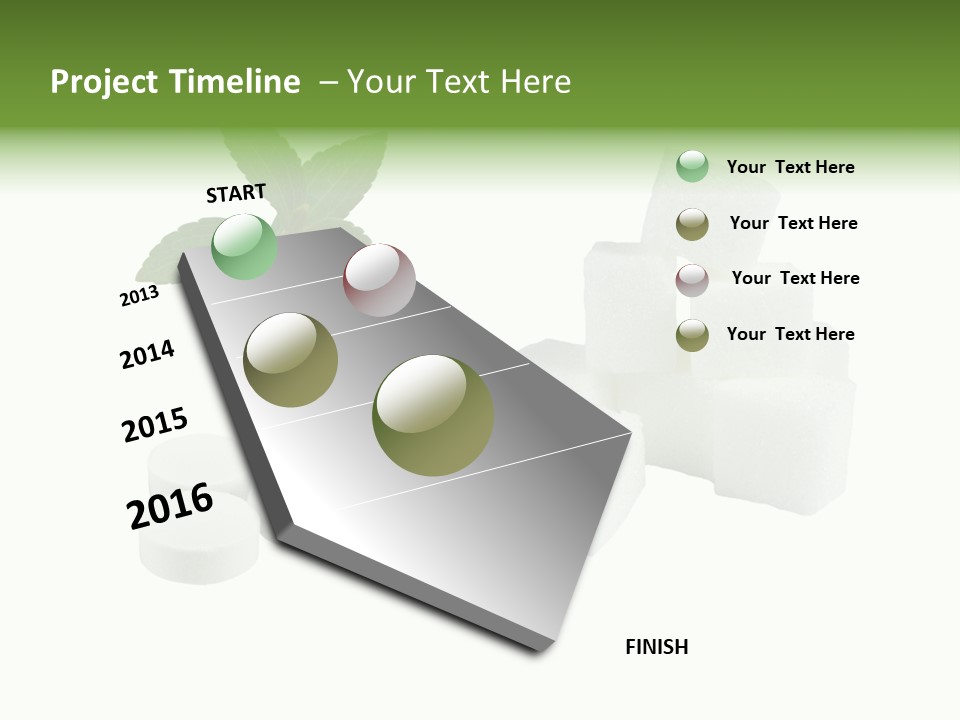 Project Timeline – Your Text Here

START

2013

2014

2015

2016

FINISH

Your Text Here

Your Text Here

Your Text Here

Your Text Here